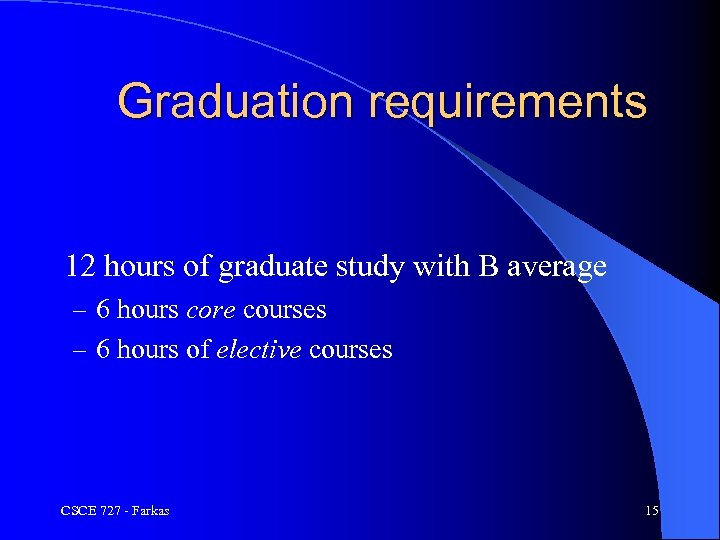 Graduation requirements

12 hours of graduate study with B average

– 6 hours core courses

– 6 hours of elective courses

CSCE 727 - Farkas

15